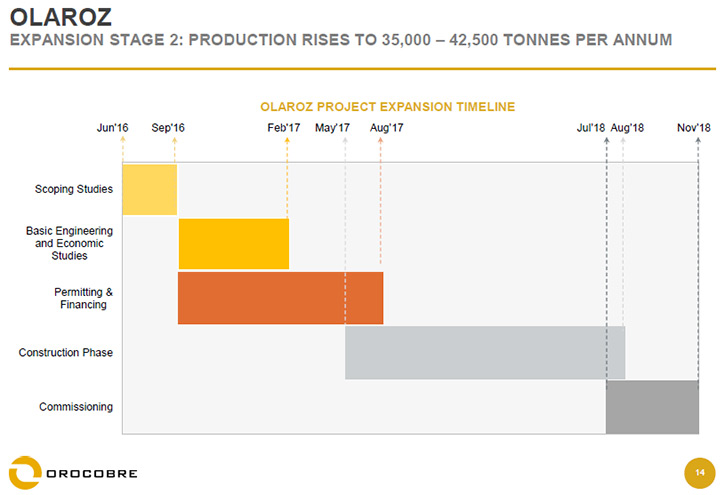 OLAROZ
EXPANSION STAGE 2: PRODUCTION RISES TO 35,000 – 42,500 TONNES PER ANNUM

OLAROZ PROJECT EXPANSION TIMELINE

Jun'16 Sep'16 Feb'17 May'17 Aug'17 Jul'18 Aug'18 Nov'18

Scoping Studies

Basic Engineering and Economic Studies

Permitting & Financing

Construction Phase

Commissioning

OROCOBRE

14